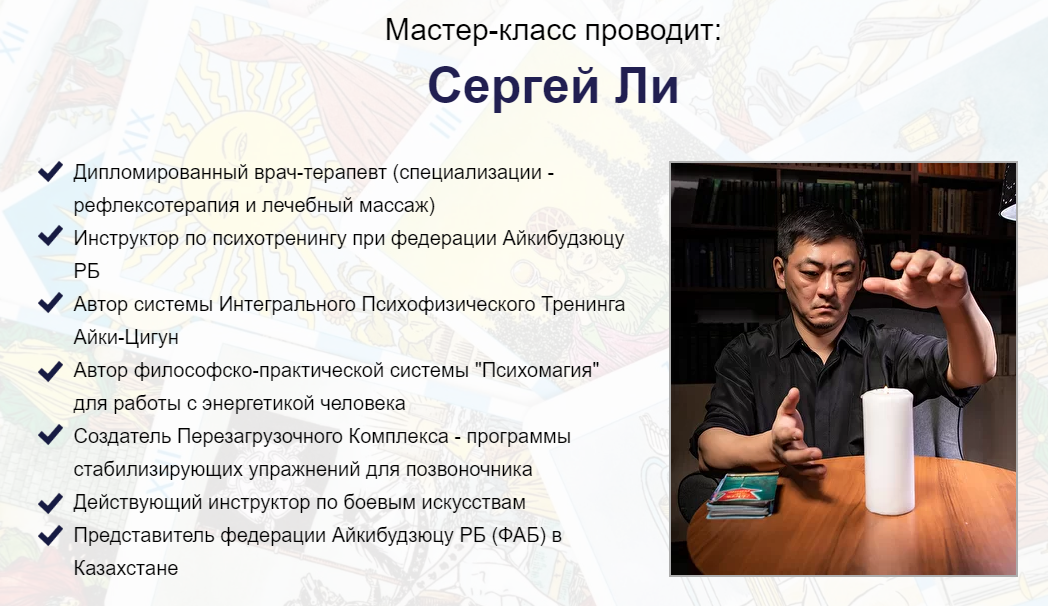 Мастер-класс проводит:

Сергей Ли

Дипломированный врач-терапевт (специализации - рефлексотерапия и лечебный массаж)

Инструктор по психотренингу при федерации Айкибудзюцу РБ

Автор системы Интегрального Психофизического Тренинга Айки-Цигун

Автор философско-практической системы "Психомагия" для работы с энергетикой человека

Создатель Перезагрузочного Комплекса - программы стабилизирующих упражнений для позвоночника

Действующий инструктор по боевым искусствам

Представитель федерации Айкибудзюцу РБ (ФАБ) в Казахстане